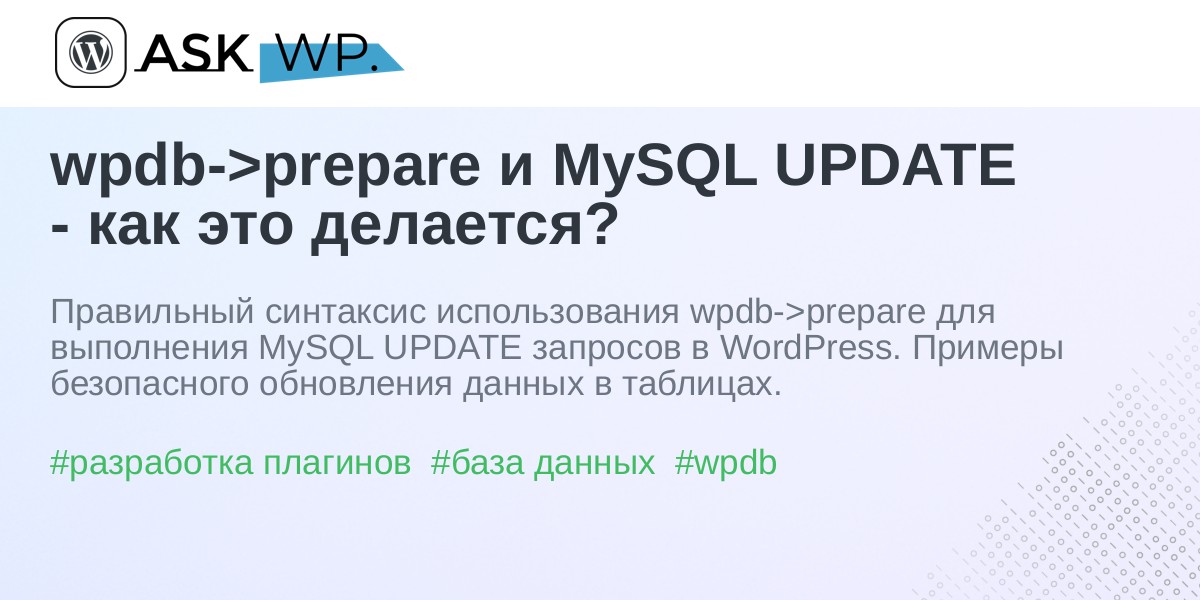 ASK WP.

wpdb->prepare и MySQL UPDATE - как это делается?

Правильный синтаксис использования wpdb->prepare для выполнения MySQL UPDATE запросов в WordPress. Примеры безопасного обновления данных в таблицах.

#разработка плагинов #база данных #wpdb